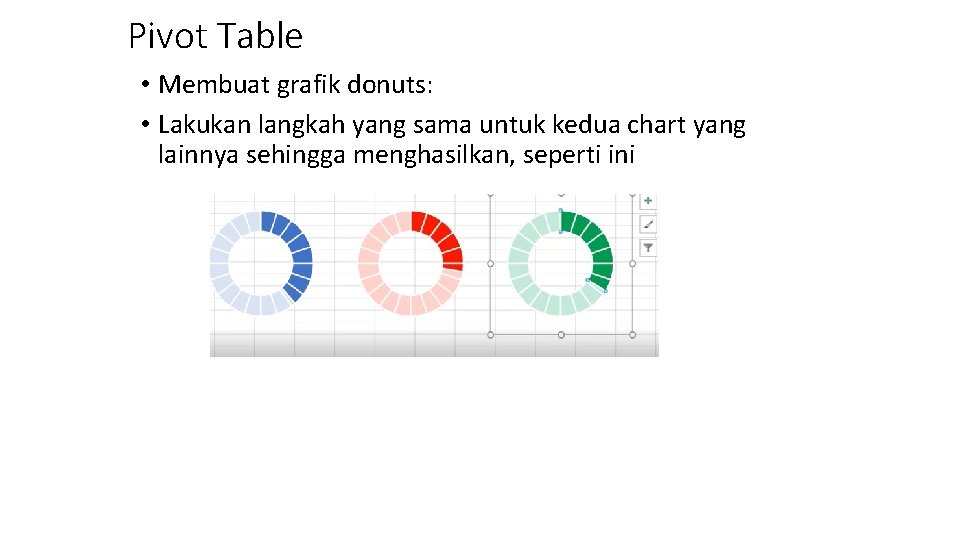 Pivot Table

• Membuat grafik donuts:

• Lakukan langkah yang sama untuk kedua chart yang lainnya sehingga menghasilkan, seperti ini